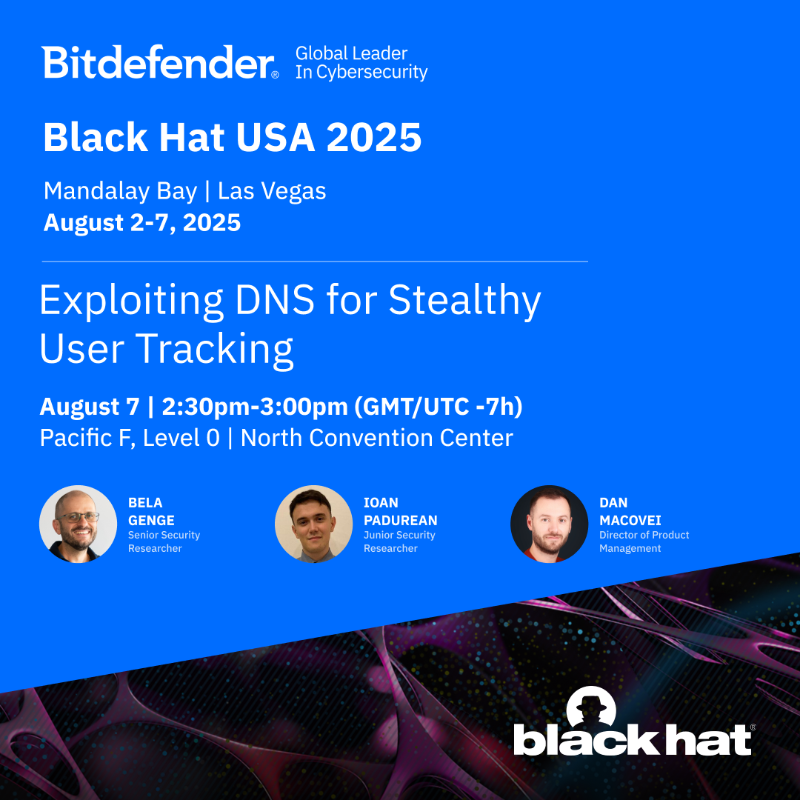 Bitdefender® Global Leader In Cybersecurity

Black Hat USA 2025

Mandalay Bay | Las Vegas
August 2-7, 2025

Exploiting DNS for Stealthy User Tracking

August 7 | 2:30pm-3:00pm (GMT/UTC -7h)
Pacific F, Level 0 | North Convention Center

BELA GENGE
Senior Security Researcher

IOAN PADUREAN
Junior Security Researcher

DAN MACOVEI
Director of Product Management

black hat®